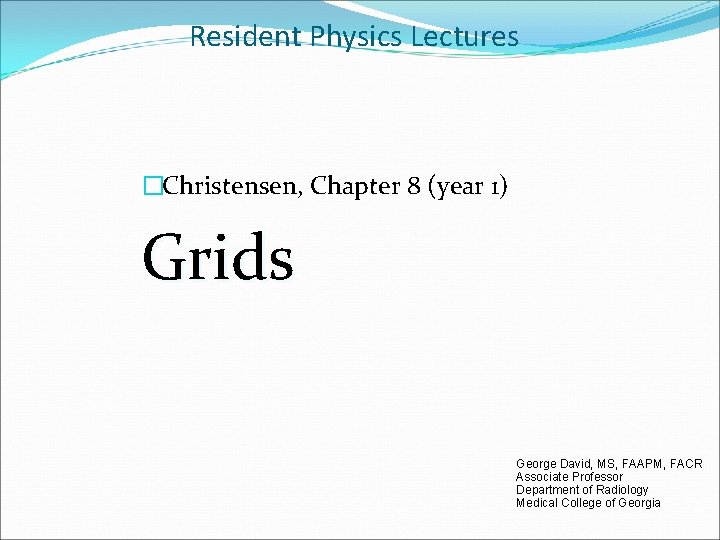 Resident Physics Lectures

Christensen, Chapter 8 (year 1)

Grids

George David, MS, FAAPM, FACR
Associate Professor
Department of Radiology
Medical College of Georgia